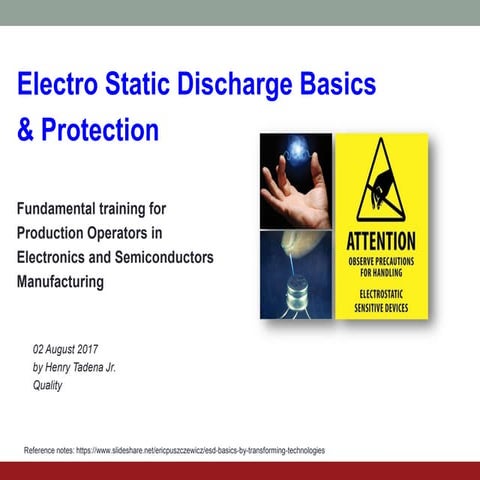 Electro Static Discharge Basics & Protection

Fundamental training for Production Operators in Electronics and Semiconductors Manufacturing

ATTENTION
OBSERVE PRECAUTIONS FOR HANDLING
ELECTROSTATIC SENSITIVE DEVICES

02 August 2017
by Henry Tadena Jr.
Quality

Reference notes: https://www.slideshare.net/ericpuszczewicz/esd-basics-by-transforming-technologies